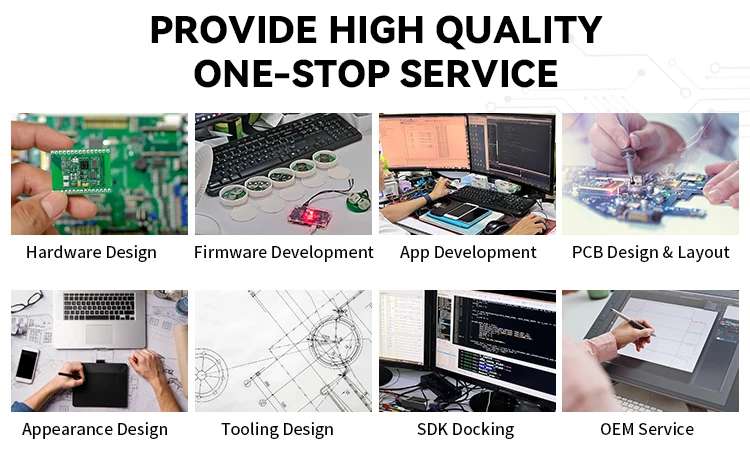 PROVIDE HIGH QUALITY ONE-STOP SERVICE

Hardware Design

Firmware Development

App Development

PCB Design & Layout

Appearance Design

Tooling Design

SDK Docking

OEM Service